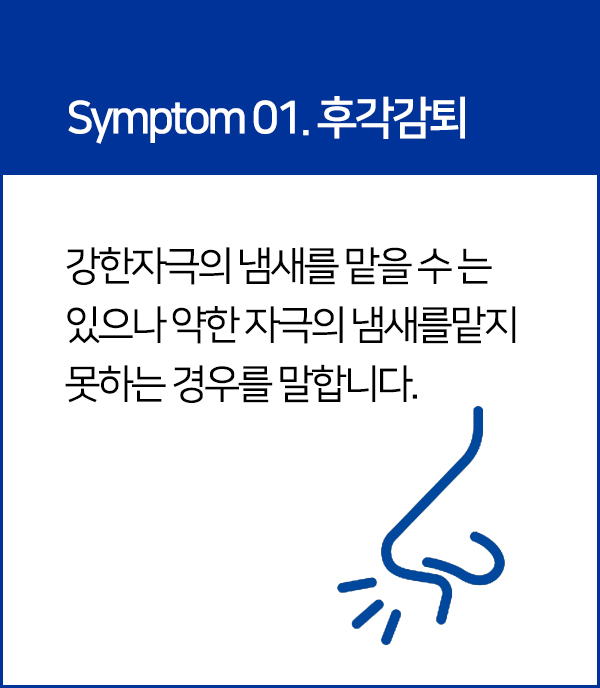 Symptom 01. 후각감퇴

강한자극의 냄새를 맡을 수 는 있으나 약한 자극의 냄새를맡지 못하는 경우를 말합니다.